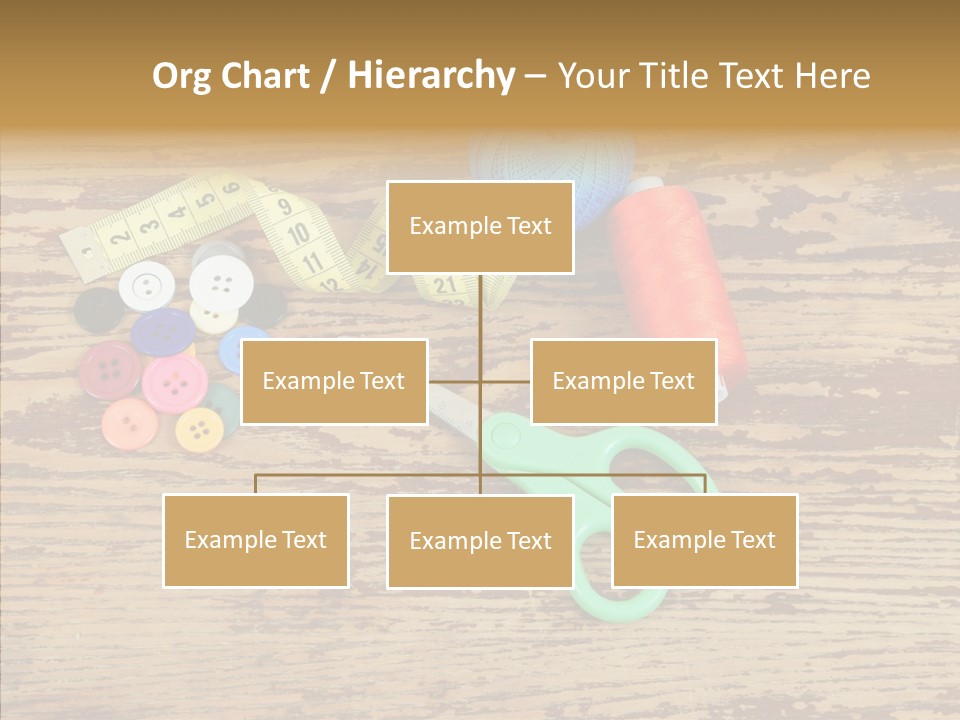 Org Chart / Hierarchy – Your Title Text Here

Example Text

Example Text

Example Text

Example Text

Example Text

Example Text